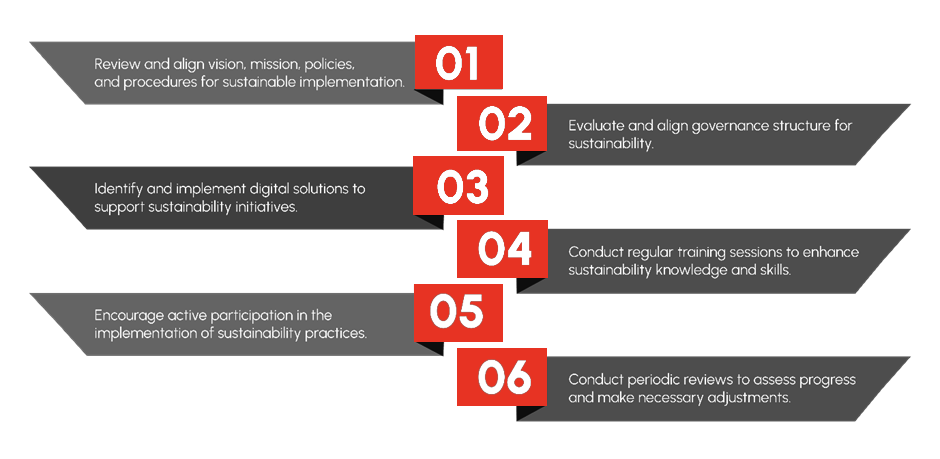 Review and align vision, mission, policies, and procedures for sustainable implementation.

01

02

Evaluate and align governance structure for sustainability.

Identify and implement digital solutions to support sustainability initiatives.

03

04

Conduct regular training sessions to enhance sustainability knowledge and skills.

Encourage active participation in the implementation of sustainability practices.

05

06

Conduct periodic reviews to assess progress and make necessary adjustments.